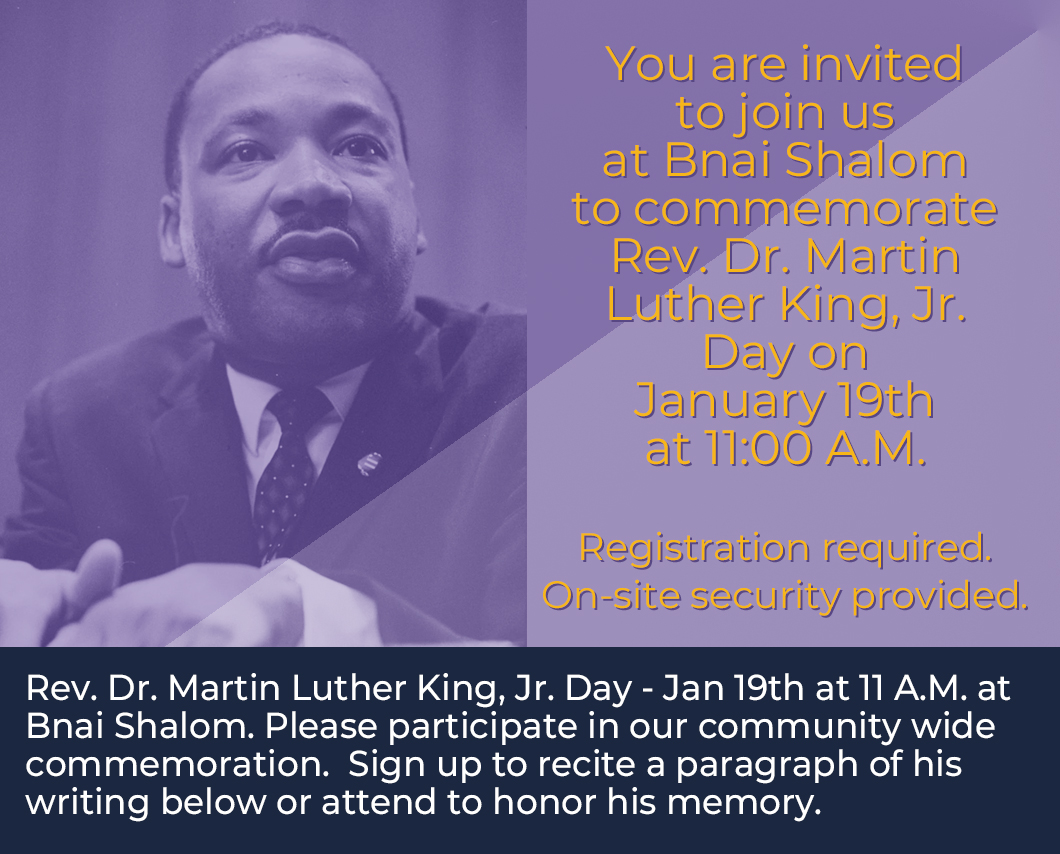 You are invited to join us at Bnai Shalom to commemorate Rev. Dr. Martin Luther King, Jr. Day on January 19th at 11:00 A.M.

Registration required. On-site security provided.

Rev. Dr. Martin Luther King, Jr. Day - Jan 19th at 11 A.M. at Bnai Shalom. Please participate in our community wide commemoration. Sign up to recite a paragraph of his writing below or attend to honor his memory.